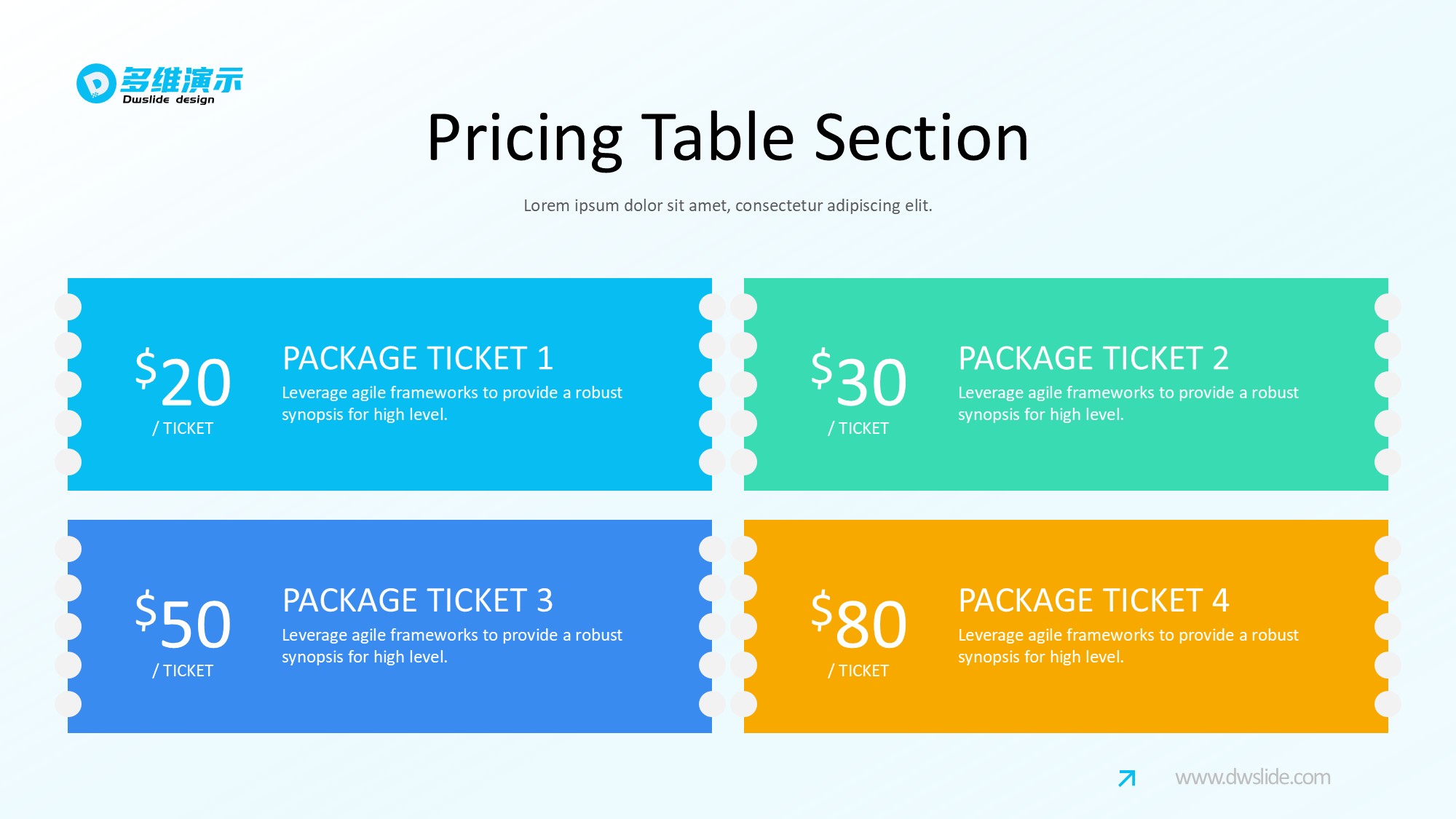 多维演示
Dwslide design

Pricing Table Section

Lorem ipsum dolor sit amet, consectetur adipiscing elit.

$20
/ TICKET

PACKAGE TICKET 1
Leverage agile frameworks to provide a robust synopsis for high level.

$30
/ TICKET

PACKAGE TICKET 2
Leverage agile frameworks to provide a robust synopsis for high level.

$50
/ TICKET

PACKAGE TICKET 3
Leverage agile frameworks to provide a robust synopsis for high level.

$80
/ TICKET

PACKAGE TICKET 4
Leverage agile frameworks to provide a robust synopsis for high level.

www.dwslide.com